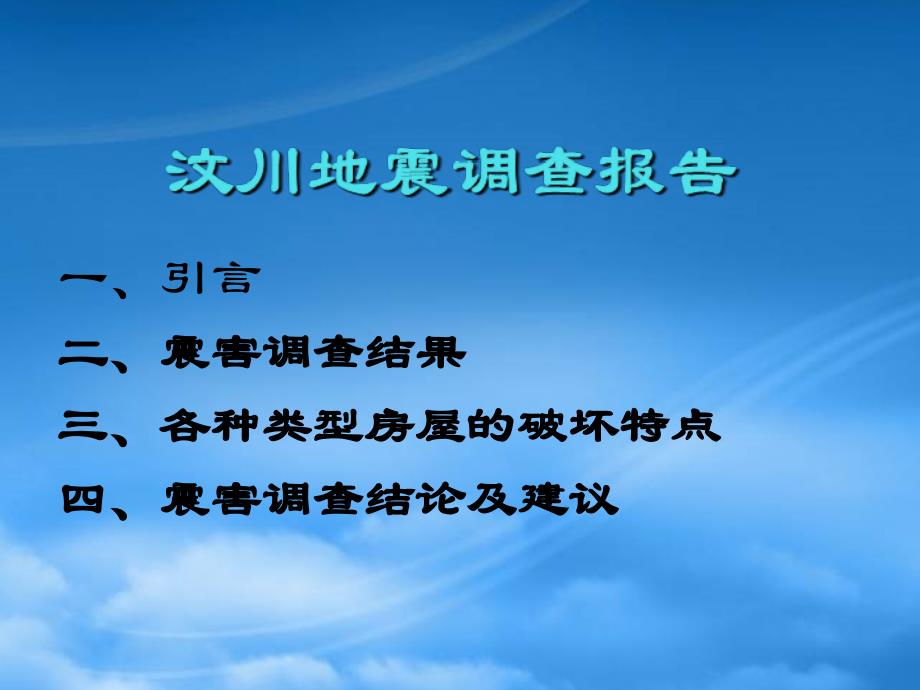 汶川地震调查报告

一、引言

二、震害调查结果

三、各种类型房屋的破坏特点

四、震害调查结论及建议